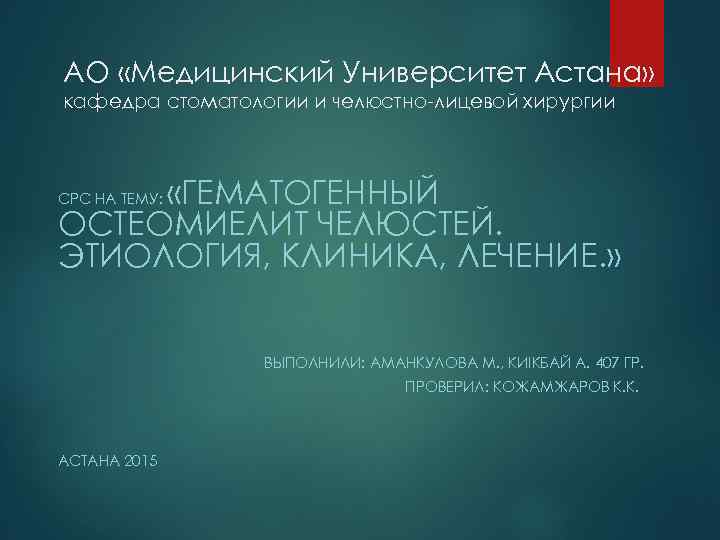 АО «Медицинский Университет Астана»
кафедра стоматологии и челюстно-лицевой хирургии

СРС НА ТЕМУ: «ГЕМАТОГЕННЫЙ ОСТЕОМИЕЛИТ ЧЕЛЮСТЕЙ. ЭТИОЛОГИЯ, КЛИНИКА, ЛЕЧЕНИЕ.»

ВЫПОЛНИЛИ: АМАНКУЛОВА М., КИІКБАЙ А. 407 ГР.
ПРОВЕРИЛ: КОЖАМЖАРОВ К.К.

АСТАНА 2015